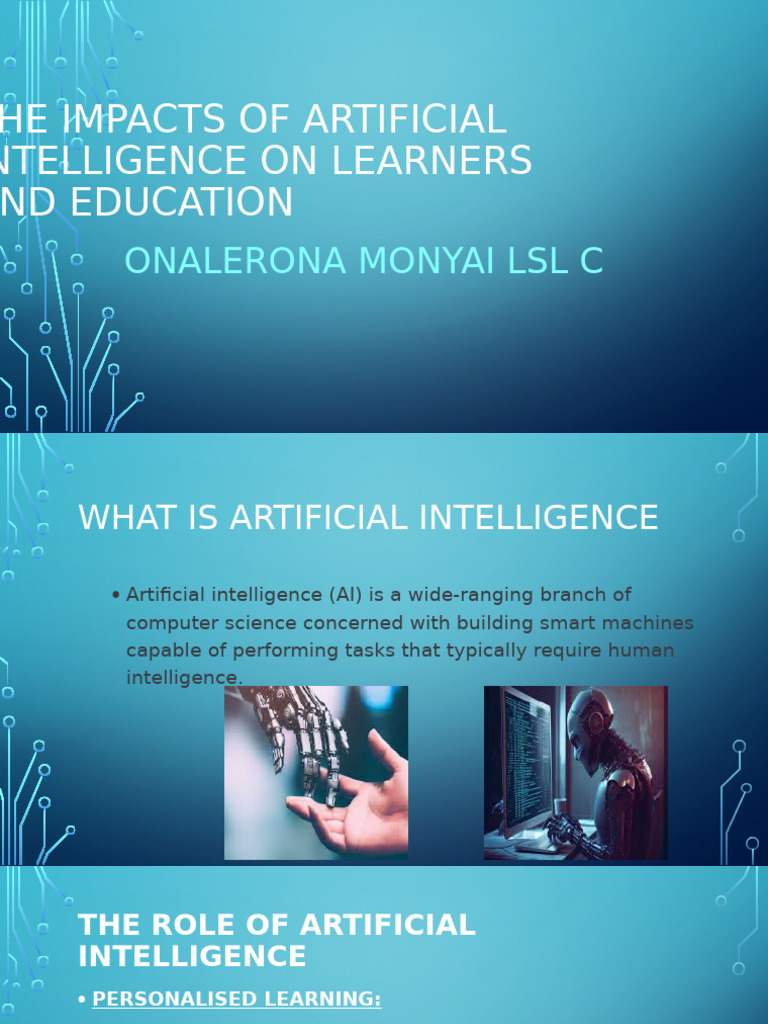 HE IMPACTS OF ARTIFICIAL NTELLIGENCE ON LEARNERS ND EDUCATION

ONALERONA MONYAI LSL C

WHAT IS ARTIFICIAL INTELLIGENCE

• Artificial intelligence (AI) is a wide-ranging branch of computer science concerned with building smart machines capable of performing tasks that typically require human intelligence.

THE ROLE OF ARTIFICIAL INTELLIGENCE

• PERSONALISED LEARNING: